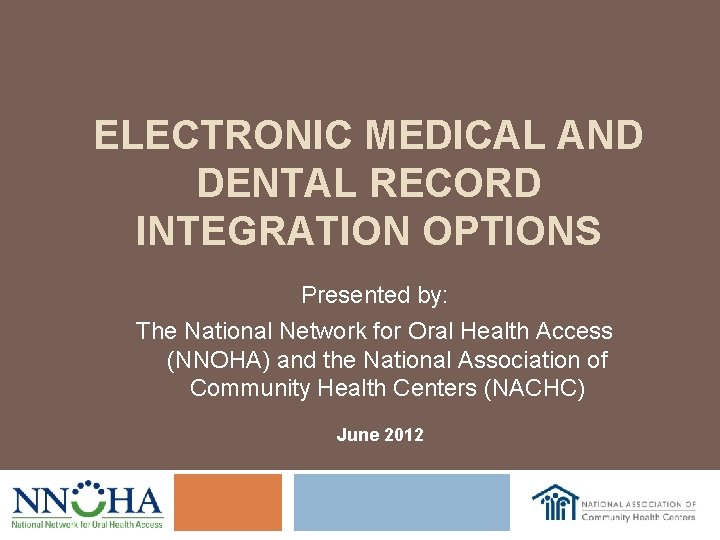 ELECTRONIC MEDICAL AND DENTAL RECORD INTEGRATION OPTIONS

Presented by:

The National Network for Oral Health Access (NNOHA) and the National Association of Community Health Centers (NACHC)

June 2012

NNOHA
National Network for Oral Health Access

NATIONAL ASSOCIATION OF
Community Health Centers